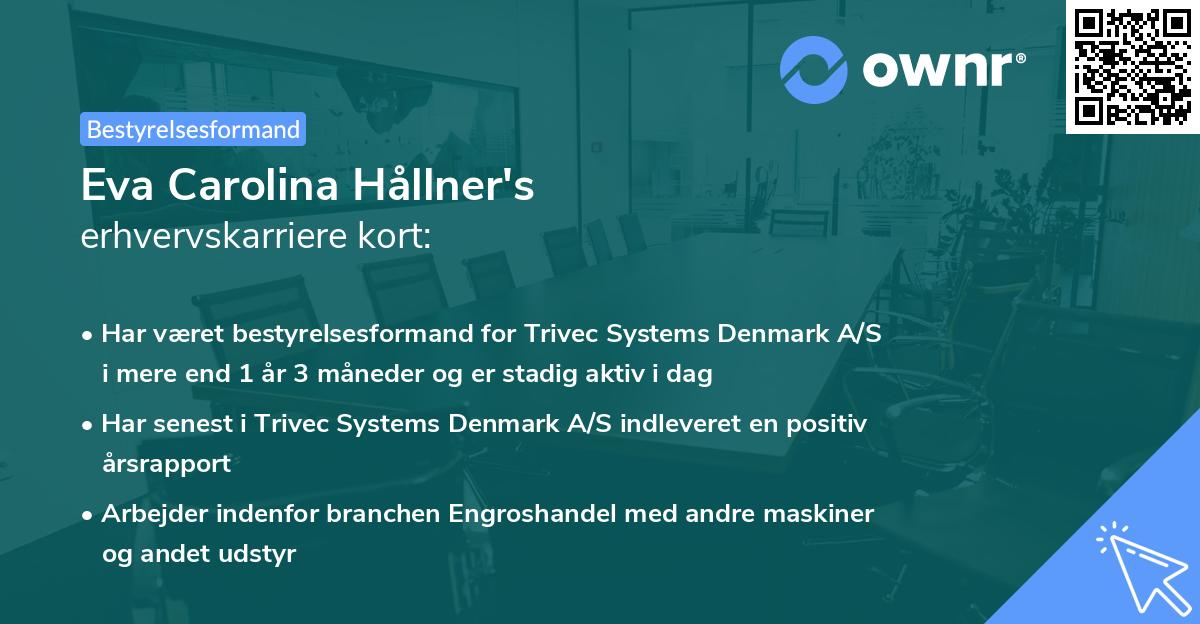 ownr®

Bestyrelsesformand

Eva Carolina Hållner's
erhvervskarriere kort:

• Har været bestyrelsesformand for Trivec Systems Denmark A/S i mere end 1 år 3 måneder og er stadig aktiv i dag
• Har senest i Trivec Systems Denmark A/S indleveret en positiv årsrapport
• Arbejder indenfor branchen Engroshandel med andre maskiner og andet udstyr